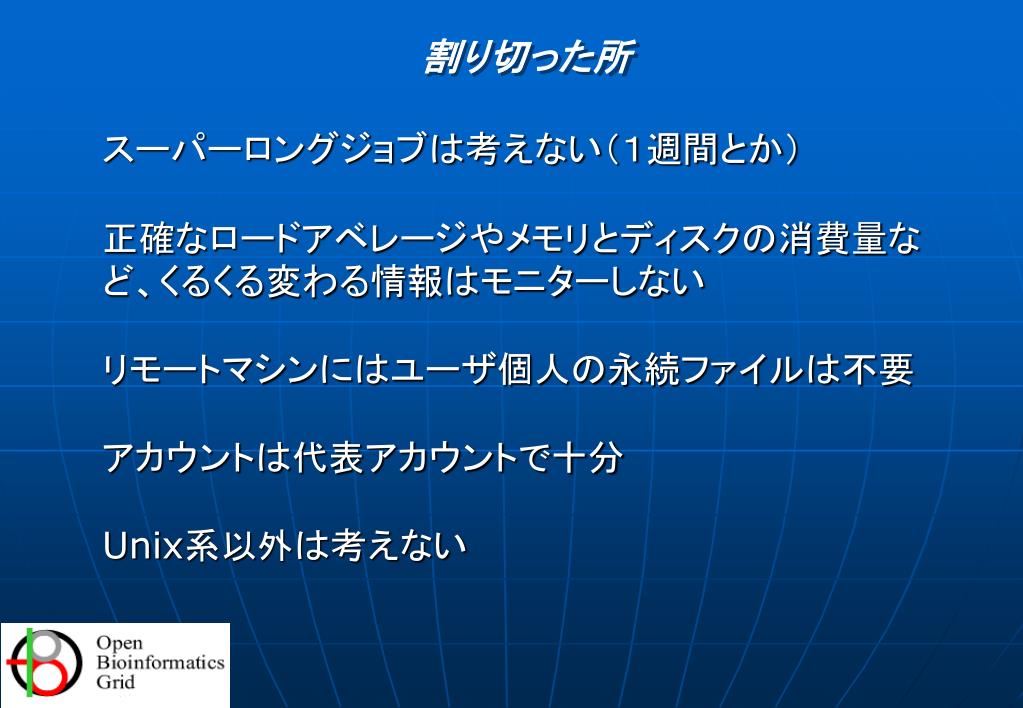 割り切った所

スーパーロングジョブは考えない（１週間とか）

正確なロードアベレージやメモリとディスクの消費量など、くるくる変わる情報はモニターしない

リモートマシンにはユーザ個人の永続ファイルは不要

アカウントは代表アカウントで十分

Unix系以外は考えない

Open Bioinformatics Grid